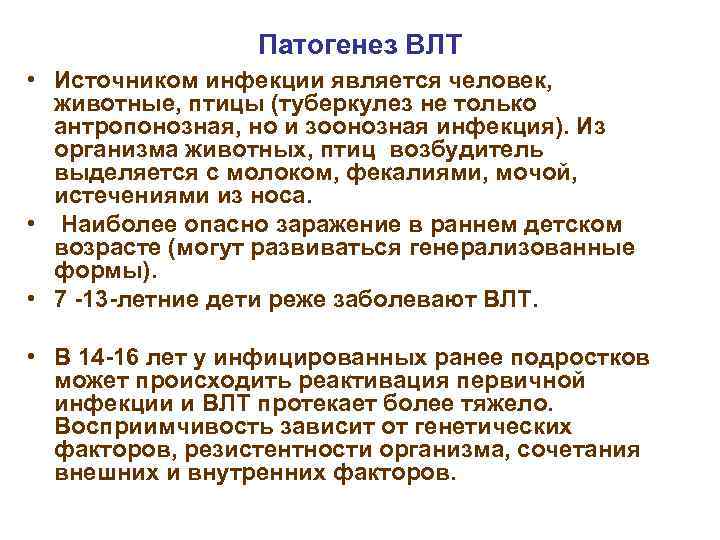 Патогенез ВЛТ

• Источником инфекции является человек, животные, птицы (туберкулез не только антропонозная, но и зоонозная инфекция). Из организма животных, птиц возбудитель выделяется с молоком, фекалиями, мочой, истечениями из носа.

• Наиболее опасно заражение в раннем детском возрасте (могут развиваться генерализованные формы).

• 7 -13-летние дети реже заболевают ВЛТ.

• В 14-16 лет у инфицированных ранее подростков может происходить реактивация первичной инфекции и ВЛТ протекает более тяжело. Восприимчивость зависит от генетических факторов, резистентности организма, сочетания внешних и внутренних факторов.